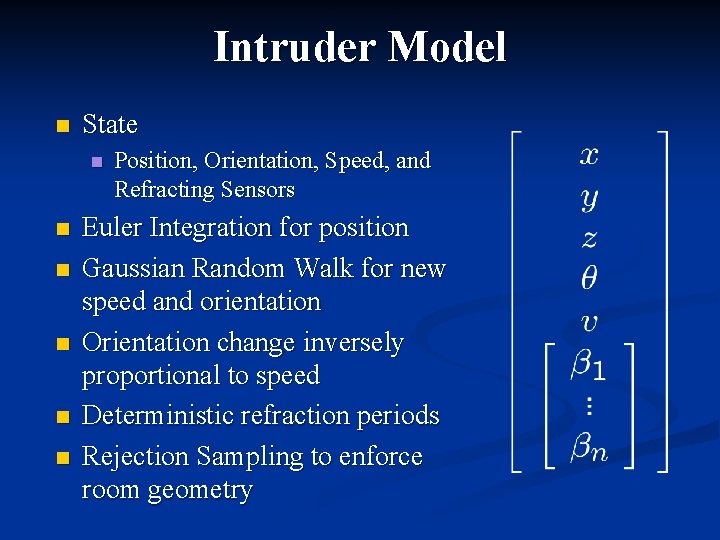 Intruder Model

State

Position, Orientation, Speed, and Refracting Sensors

Euler Integration for position

Gaussian Random Walk for new speed and orientation

Orientation change inversely proportional to speed

Deterministic refraction periods

Rejection Sampling to enforce room geometry

$\begin{bmatrix} x \\ y \\ z \\ \theta \\ v \\ \begin{bmatrix} \beta_1 \\ \vdots \\ \beta_n \end{bmatrix} \end{bmatrix}$